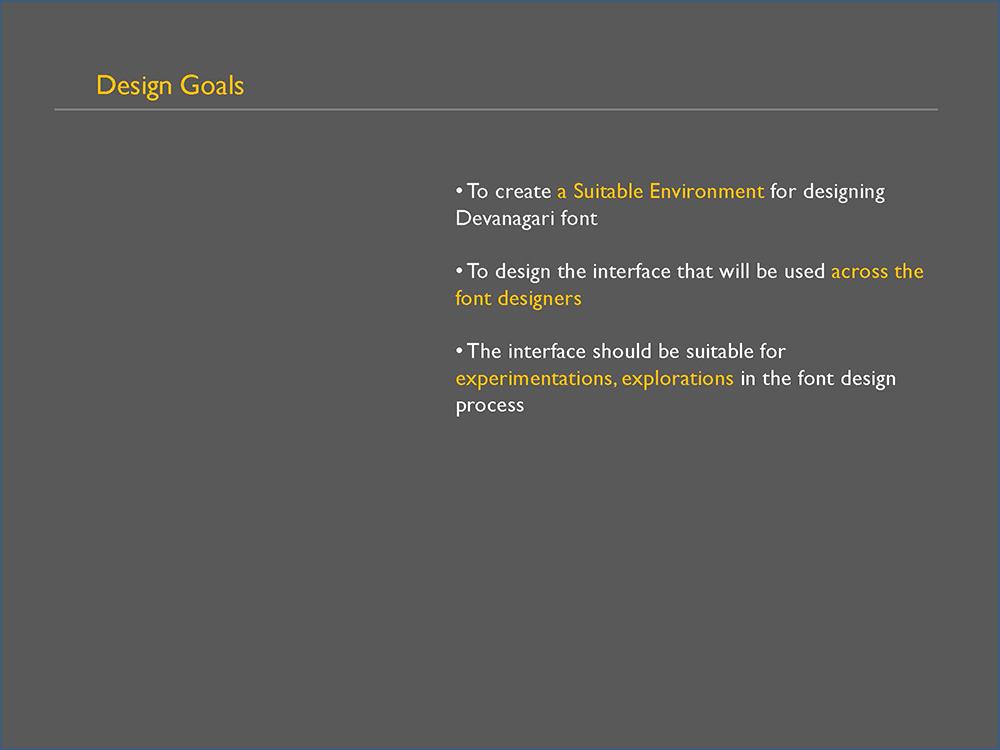 Design Goals

• To create a Suitable Environment for designing Devanagari font

• To design the interface that will be used across the font designers

• The interface should be suitable for experimentations, explorations in the font design process